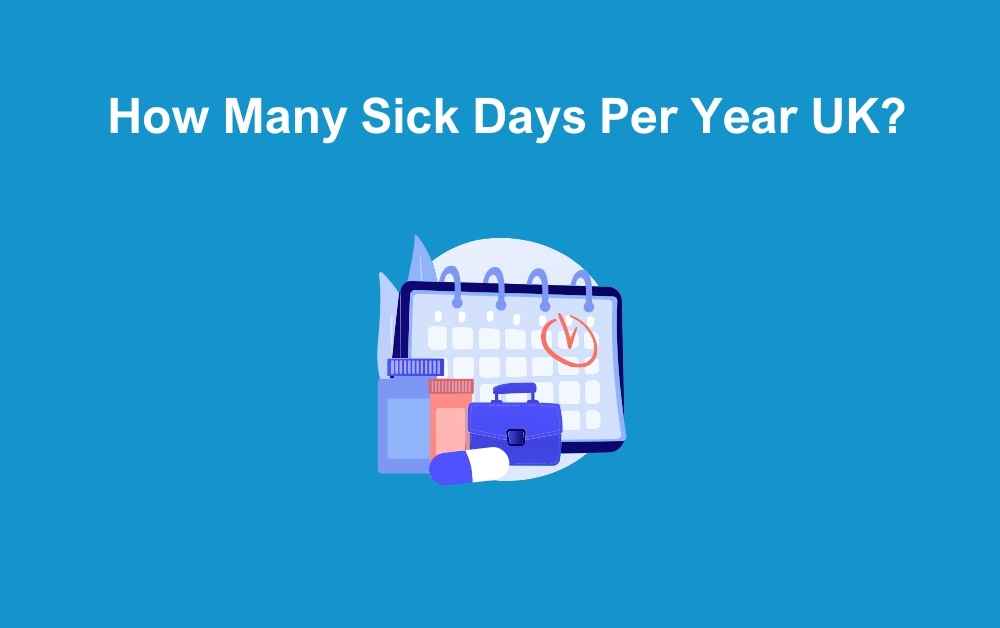 How Many Sick Days Per Year UK?